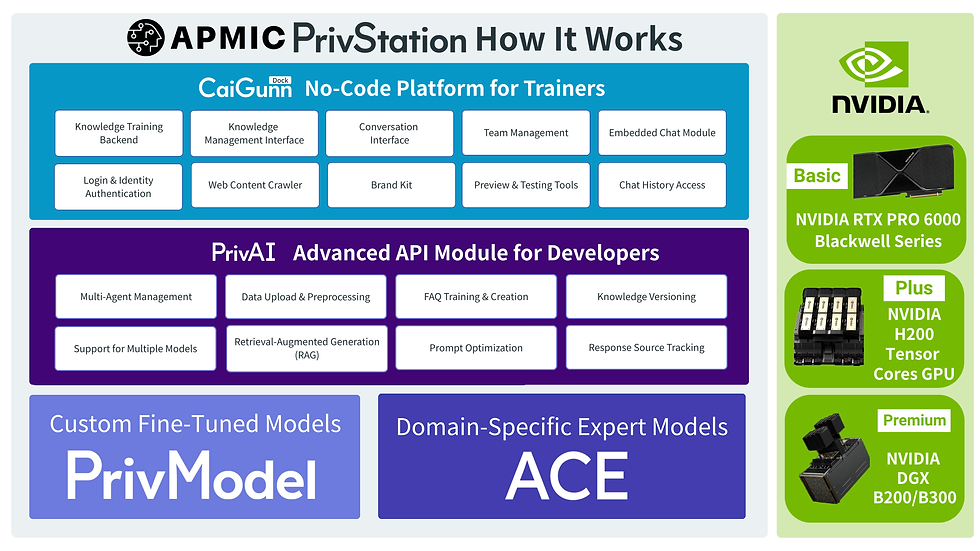 APMIC PrivStation How It Works

CaiGunn Dock No-Code Platform for Trainers

Knowledge Training Backend
Knowledge Management Interface
Conversation Interface
Team Management
Embedded Chat Module
Login & Identity Authentication
Web Content Crawler
Brand Kit
Preview & Testing Tools
Chat History Access

PrivAI Advanced API Module for Developers

Multi-Agent Management
Data Upload & Preprocessing
FAQ Training & Creation
Knowledge Versioning
Support for Multiple Models
Retrieval-Augmented Generation (RAG)
Prompt Optimization
Response Source Tracking

Custom Fine-Tuned Models
PrivModel

Domain-Specific Expert Models
ACE

NVIDIA

Basic
NVIDIA RTX PRO 6000 Blackwell Series

Plus
NVIDIA H200 Tensor Cores GPU

Premium
NVIDIA DGX B200/B300